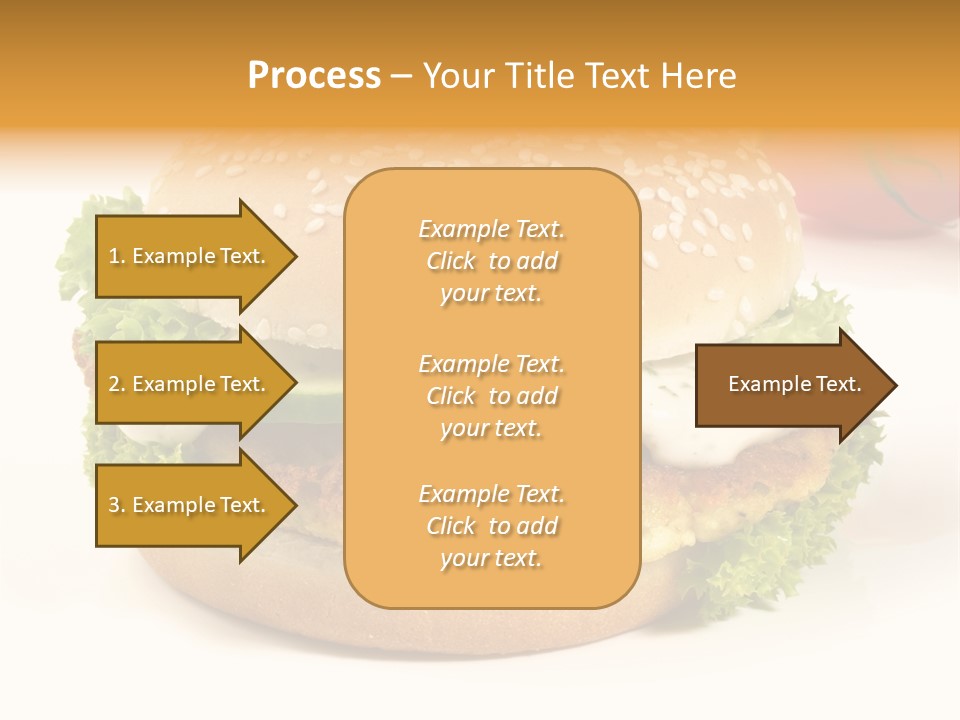 Process – Your Title Text Here

1. Example Text.

2. Example Text.

3. Example Text.

Example Text. Click to add your text.

Example Text. Click to add your text.

Example Text. Click to add your text.

Example Text.